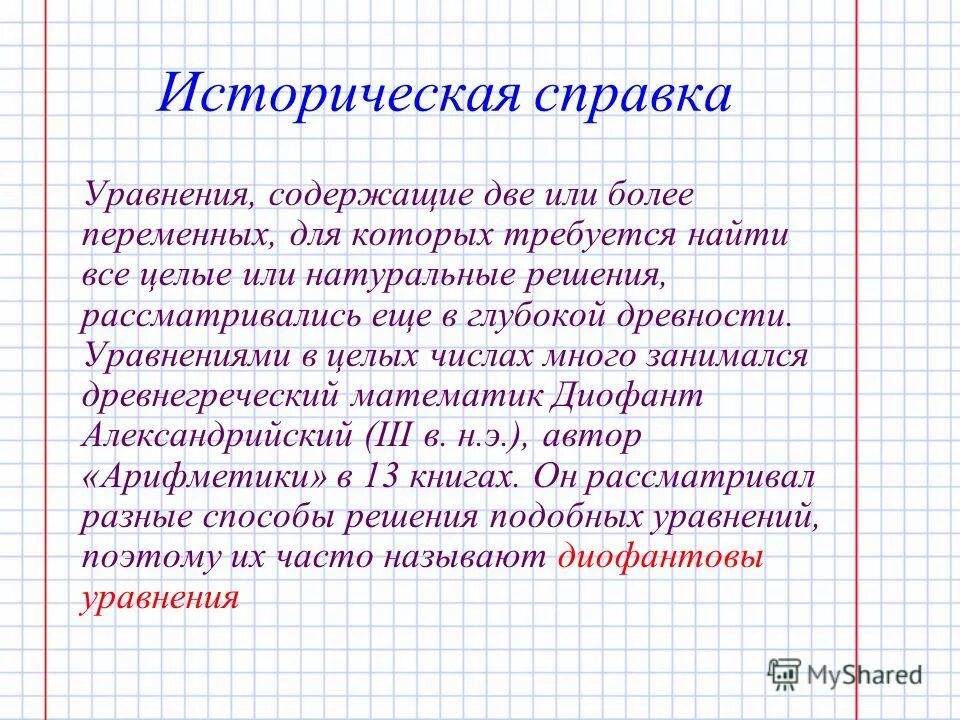 Историческая справка

Уравнения, содержащие две или более переменных, для которых требуется найти все целые или натуральные решения, рассматривались еще в глубокой древности. Уравнениями в целых числах много занимался древнегреческий математик Диофант Александрийский (III в. н.э.), автор «Арифметики» в 13 книгах. Он рассматривал разные способы решения подобных уравнений, поэтому их часто называют диофантовы уравнения

MyShared